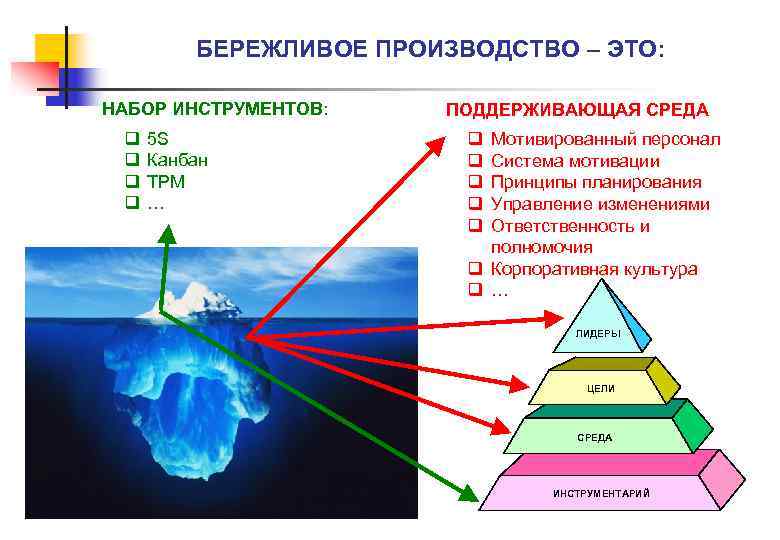 БЕРЕЖЛИВОЕ ПРОИЗВОДСТВО – ЭТО:

НАБОР ИНСТРУМЕНТОВ:
❑ 5S
❑ Канбан
❑ TPM
❑ …

ПОДДЕРЖИВАЮЩАЯ СРЕДА
❑ Мотивированный персонал
❑ Система мотивации
❑ Принципы планирования
❑ Управление изменениями
❑ Ответственность и полномочия
❑ Корпоративная культура
❑ …

ЛИДЕРЫ
ЦЕЛИ
СРЕДА
ИНСТРУМЕНТАРИЙ